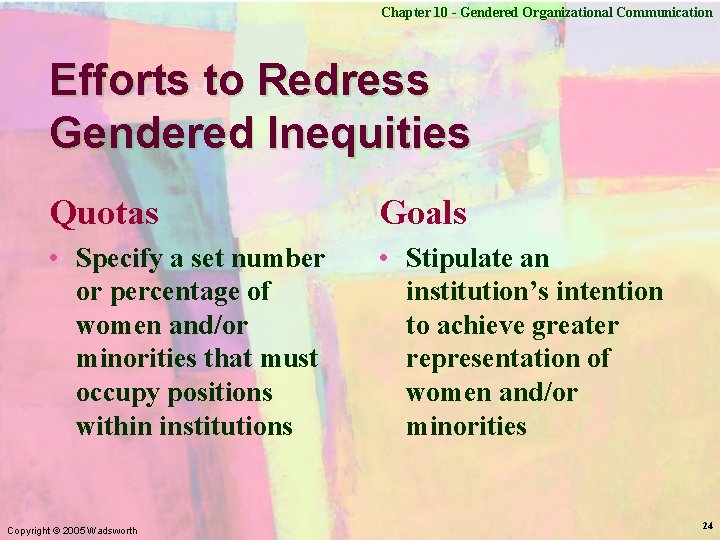 Chapter 10 - Gendered Organizational Communication

Efforts to Redress Gendered Inequities

Quotas

• Specify a set number or percentage of women and/or minorities that must occupy positions within institutions

Goals

• Stipulate an institution's intention to achieve greater representation of women and/or minorities

Copyright © 2005 Wadsworth

24